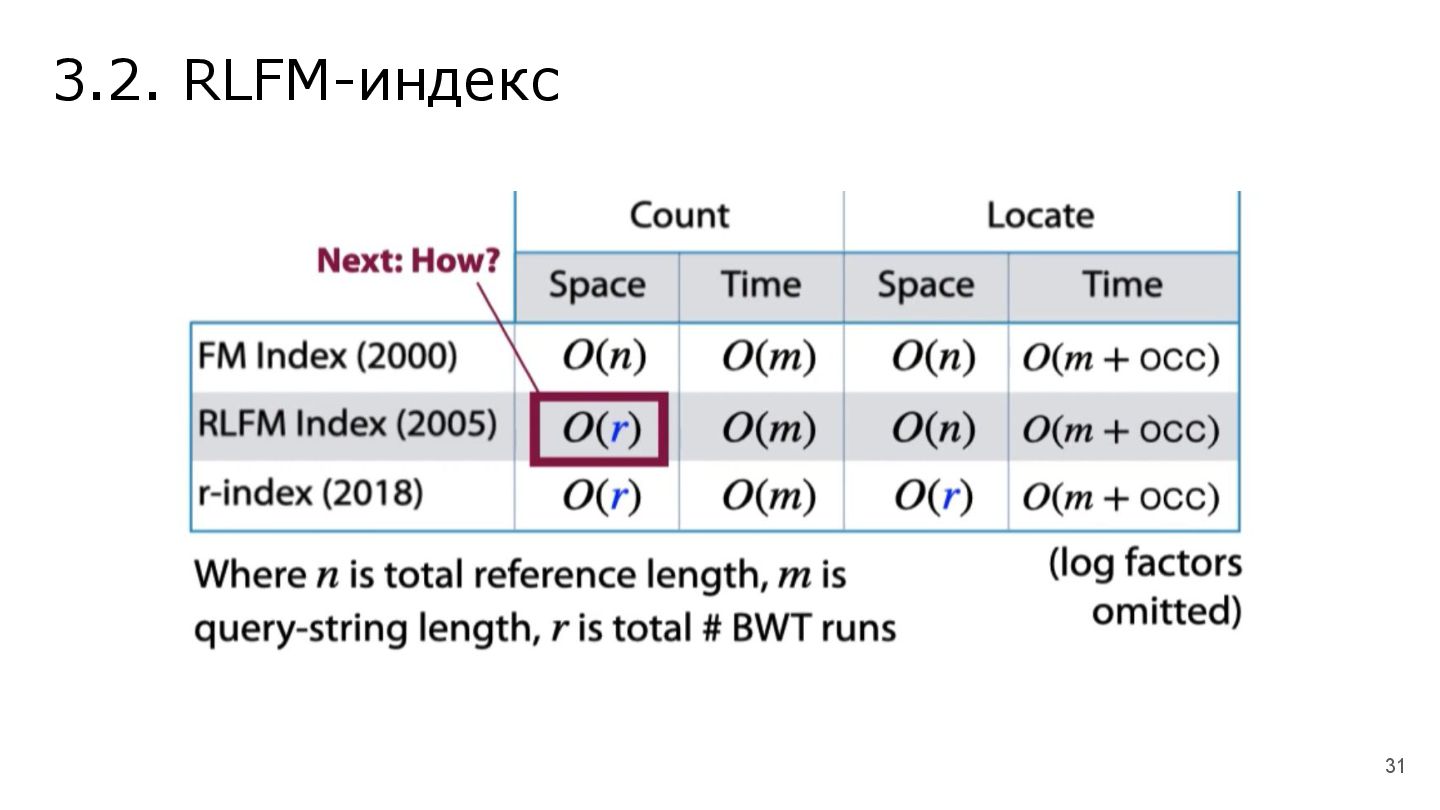 3.2. RLFM-индекс

Next: How?

| | Count | | Locate | |
|---|---|---|---|---|
| | Space | Time | Space | Time |
| FM Index (2000) | $O(n)$ | $O(m)$ | $O(n)$ | $O(m + \text{occ})$ |
| RLFM Index (2005) | $O(r)$ | $O(m)$ | $O(n)$ | $O(m + \text{occ})$ |
| r-index (2018) | $O(r)$ | $O(m)$ | $O(r)$ | $O(m + \text{occ})$ |

Where $n$ is total reference length, $m$ is query-string length, $r$ is total # BWT runs

(log factors omitted)

31